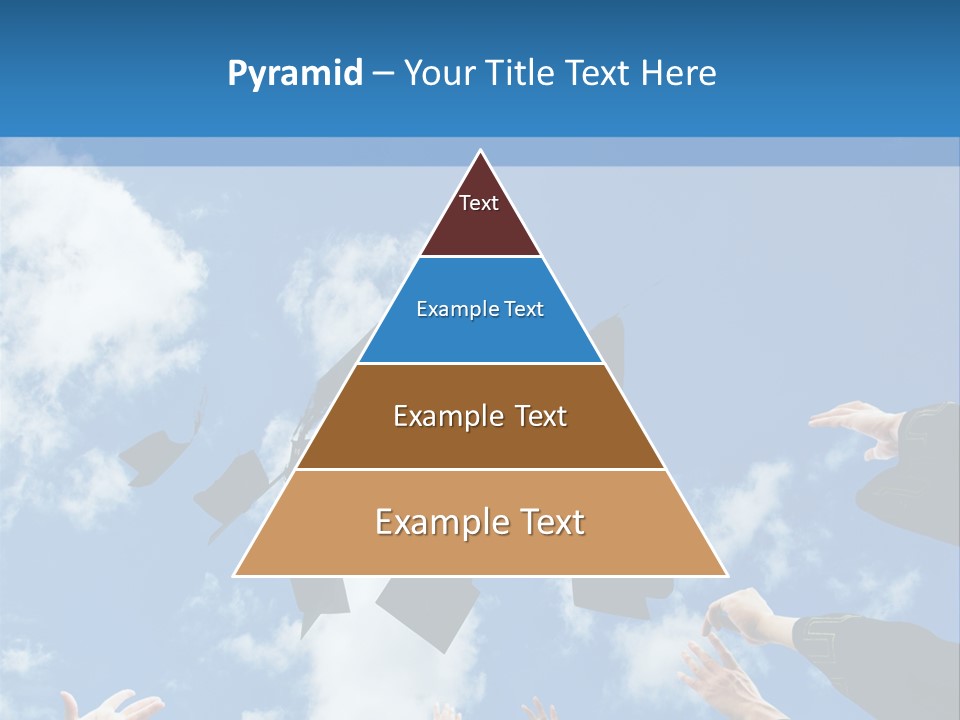 Pyramid – Your Title Text Here

Text

Example Text

Example Text

Example Text